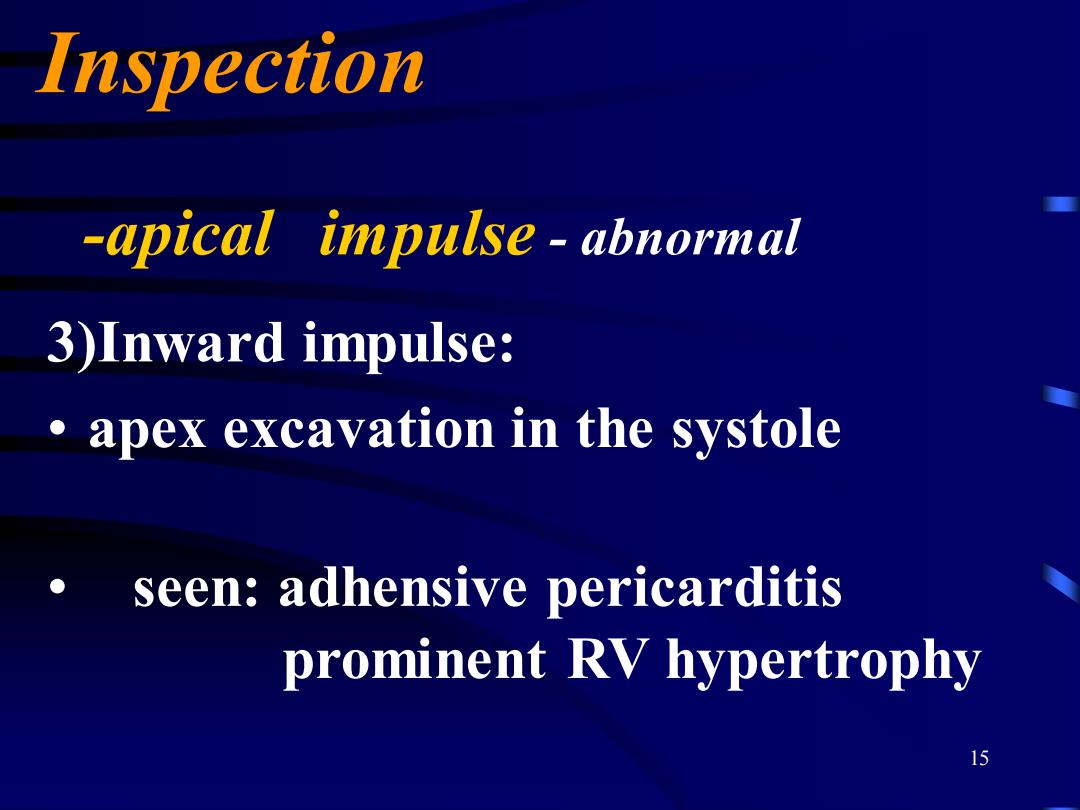 Inspection

-apical impulse - abnormal

3)Inward impulse:

• apex excavation in the systole

• seen: adhensive pericarditis
prominent RV hypertrophy

15